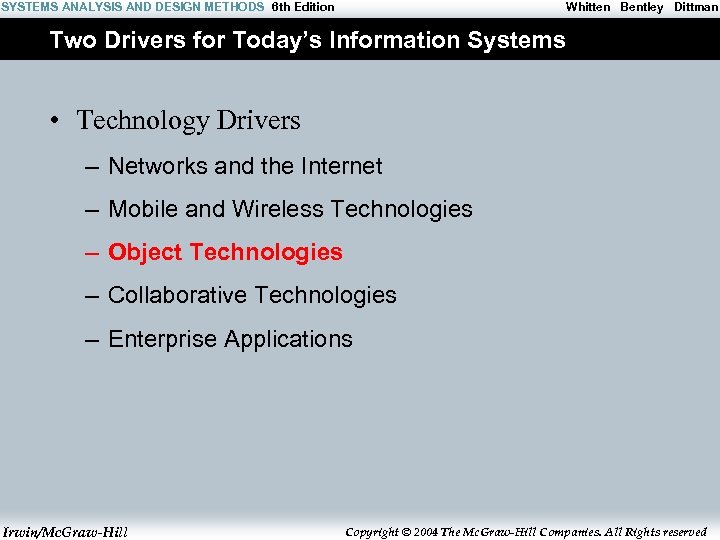 SYSTEMS ANALYSIS AND DESIGN METHODS 6th Edition Whitten Bentley Dittman

Two Drivers for Today's Information Systems

• Technology Drivers

– Networks and the Internet

– Mobile and Wireless Technologies

– Object Technologies

– Collaborative Technologies

– Enterprise Applications

Irwin/McGraw-Hill Copyright © 2004 The McGraw-Hill Companies. All Rights reserved